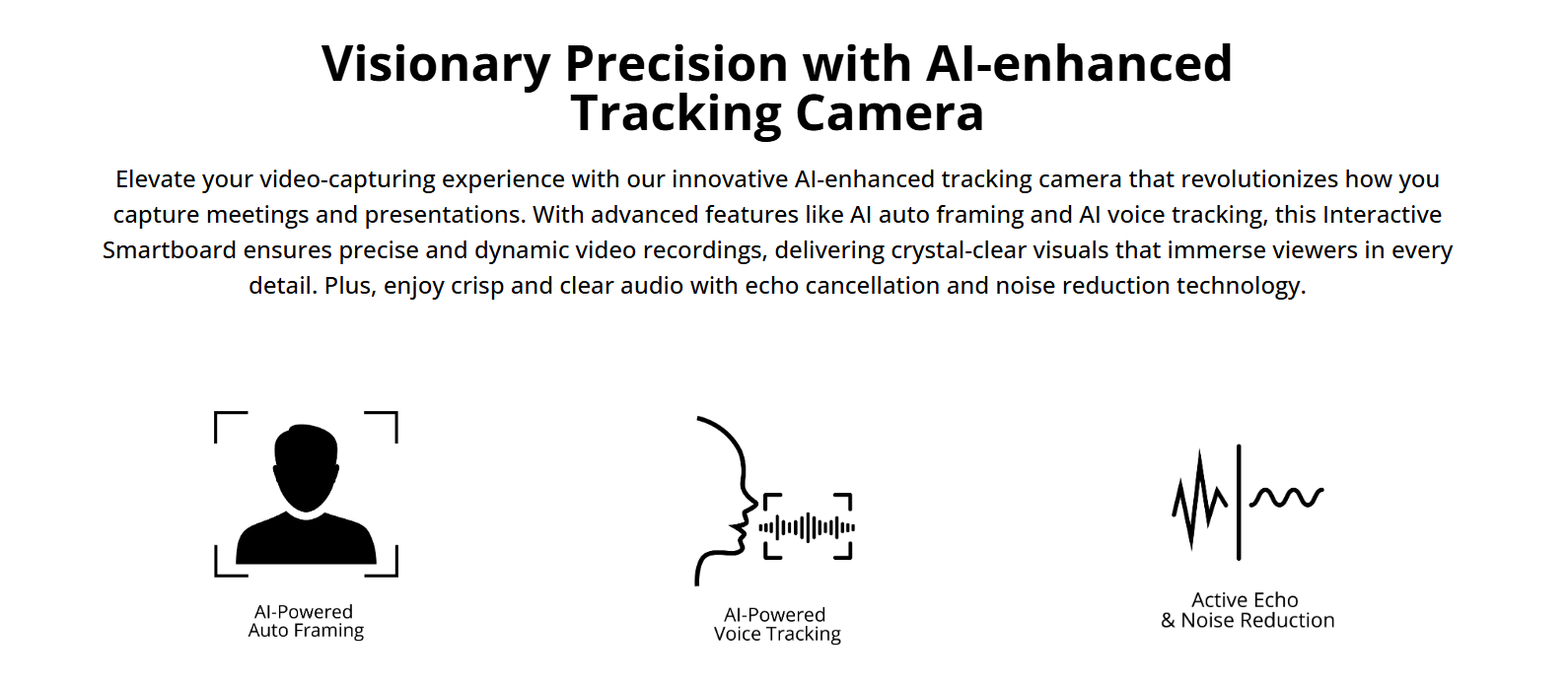 Visionary Precision with AI-enhanced Tracking Camera

Elevate your video-capturing experience with our innovative AI-enhanced tracking camera that revolutionizes how you capture meetings and presentations. With advanced features like AI auto framing and AI voice tracking, this Interactive Smartboard ensures precise and dynamic video recordings, delivering crystal-clear visuals that immerse viewers in every detail. Plus, enjoy crisp and clear audio with echo cancellation and noise reduction technology.

AI-Powered
Auto Framing

AI-Powered
Voice Tracking

Active Echo
& Noise Reduction